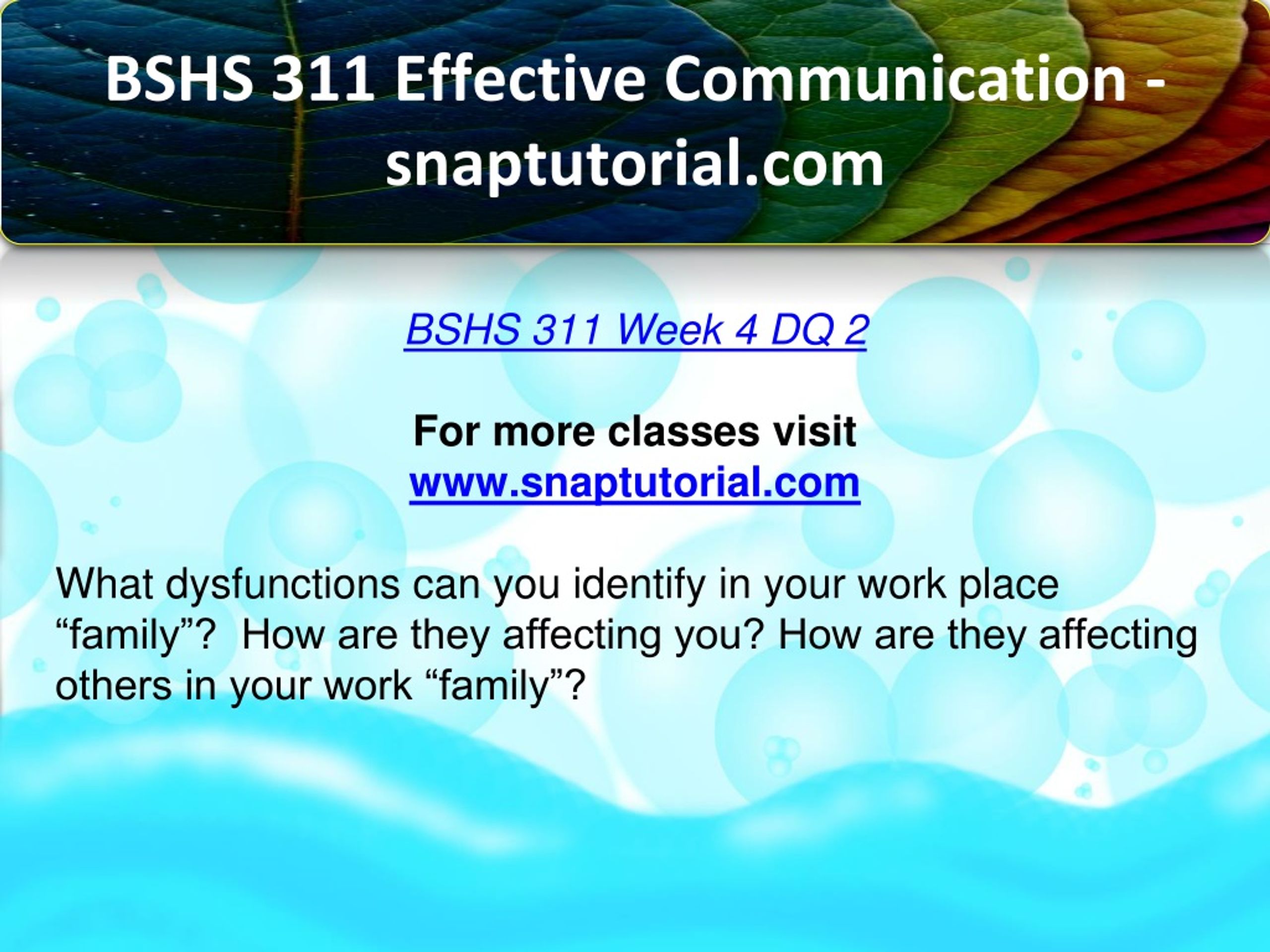 BSHS 311 Effective Communication - snaptutorial.com

BSHS 311 Week 4 DQ 2

For more classes visit
www.snaptutorial.com

What dysfunctions can you identify in your work place “family”?  How are they affecting you? How are they affecting others in your work “family”?